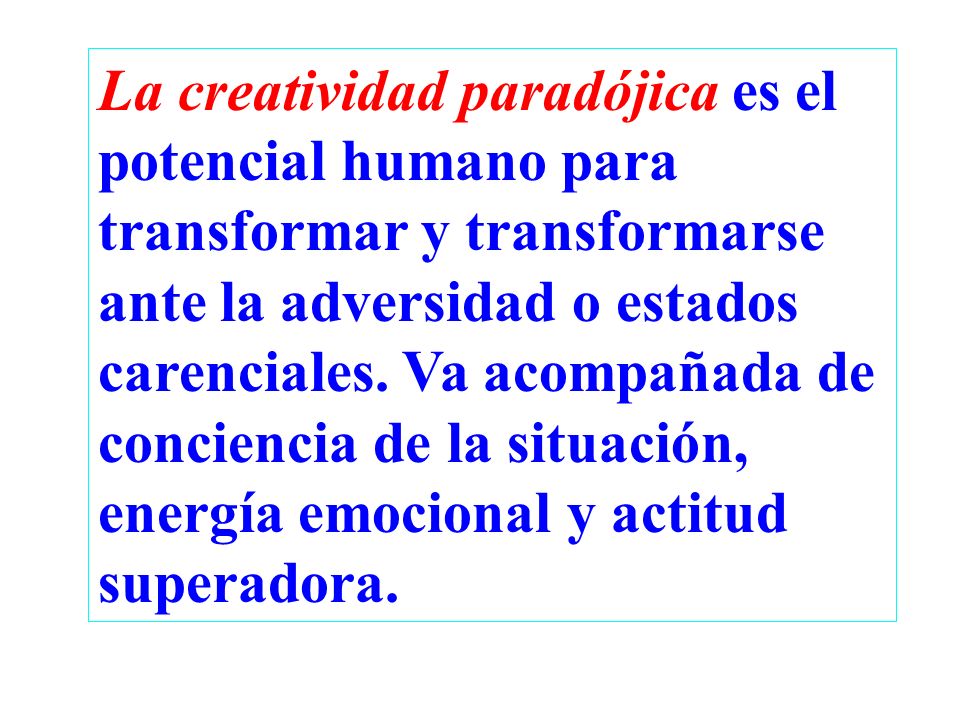 La creatividad paradójica es el potencial humano para transformar y transformarse ante la adversidad o estados carenciales. Va acompañada de conciencia de la situación, energía emocional y actitud superadora.